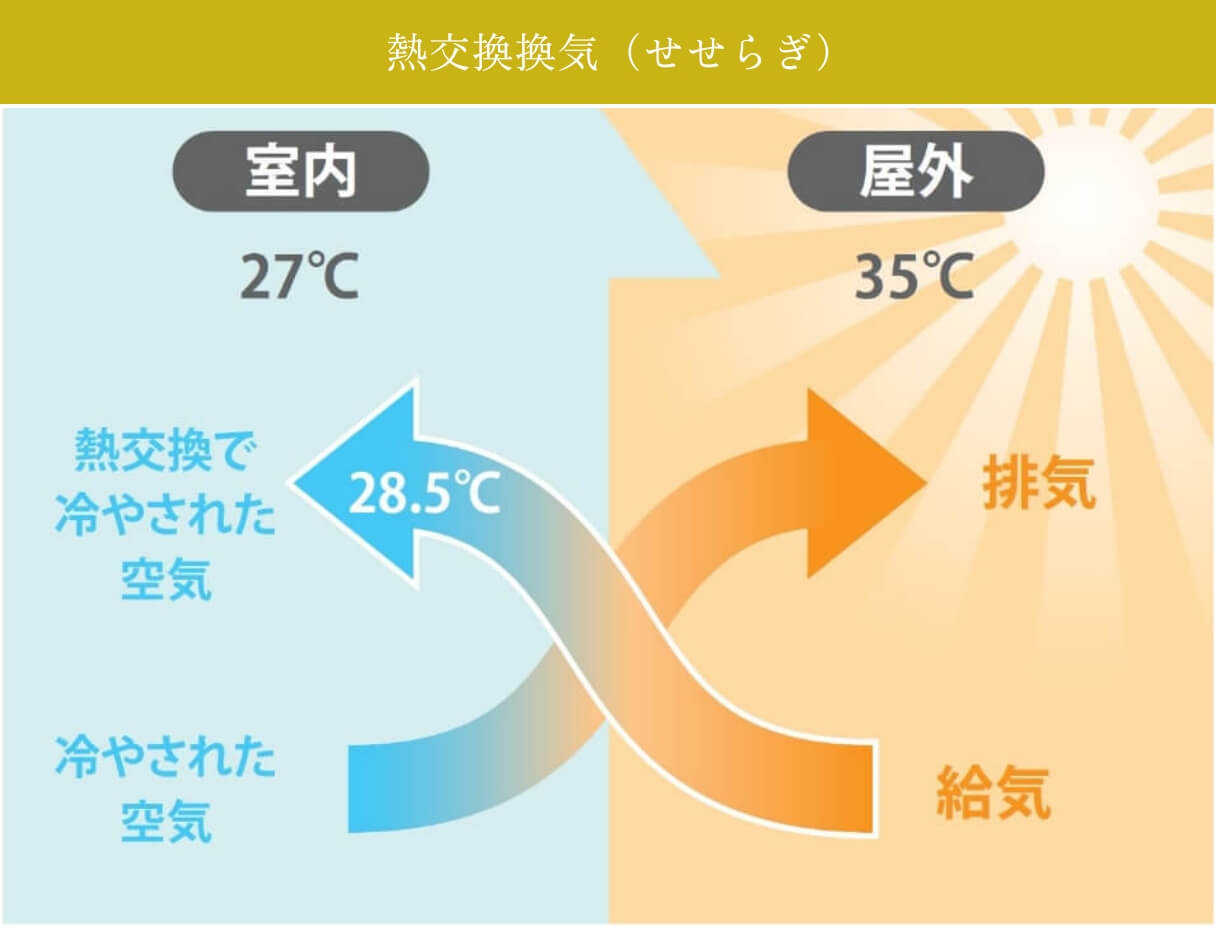 熱交換換気（せせらぎ）

室内

27℃

屋外

35℃

熱交換で冷やされた空気

28.5℃

排気

冷やされた空気

給気